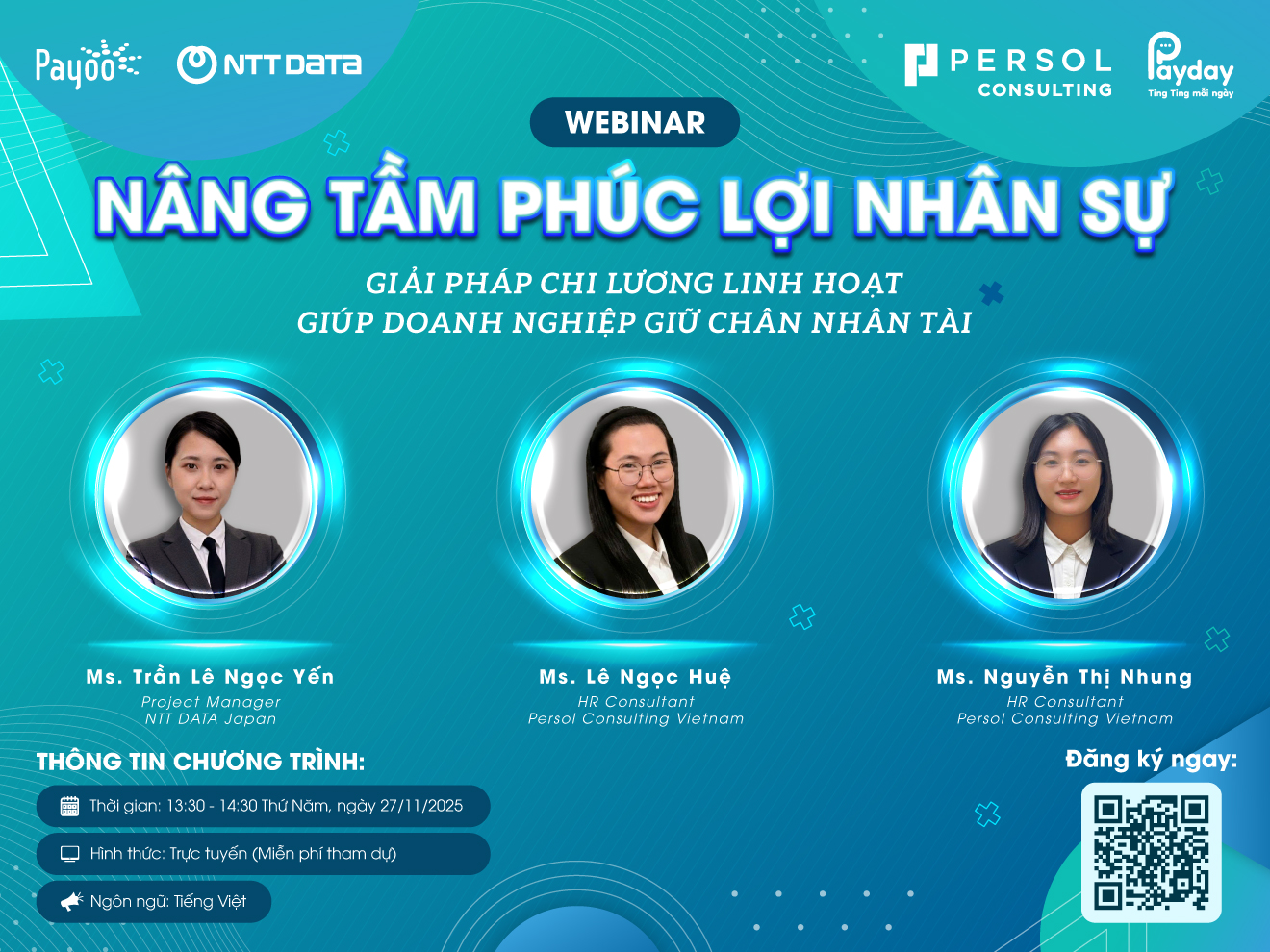 Payoo NTT DATA

PERSOL CONSULTING

Payday
Ting Ting mỗi ngày

WEBINAR

NÂNG TẦM PHÚC LỢI NHÂN SỰ

GIẢI PHÁP CHI LƯƠNG LINH HOẠT
GIÚP DOANH NGHIỆP GIỮ CHÂN NHÂN TÀI

Ms. Trần Lê Ngọc Yến
Project Manager
NTT DATA Japan

Ms. Lê Ngọc Huệ
HR Consultant
Persol Consulting Vietnam

Ms. Nguyễn Thị Nhung
HR Consultant
Persol Consulting Vietnam

THÔNG TIN CHƯƠNG TRÌNH:

Thời gian: 13:30 - 14:30 Thứ Năm, ngày 27/11/2025

Hình thức: Trực tuyến (Miễn phí tham dự)

Ngôn ngữ: Tiếng Việt

Đăng ký ngay: